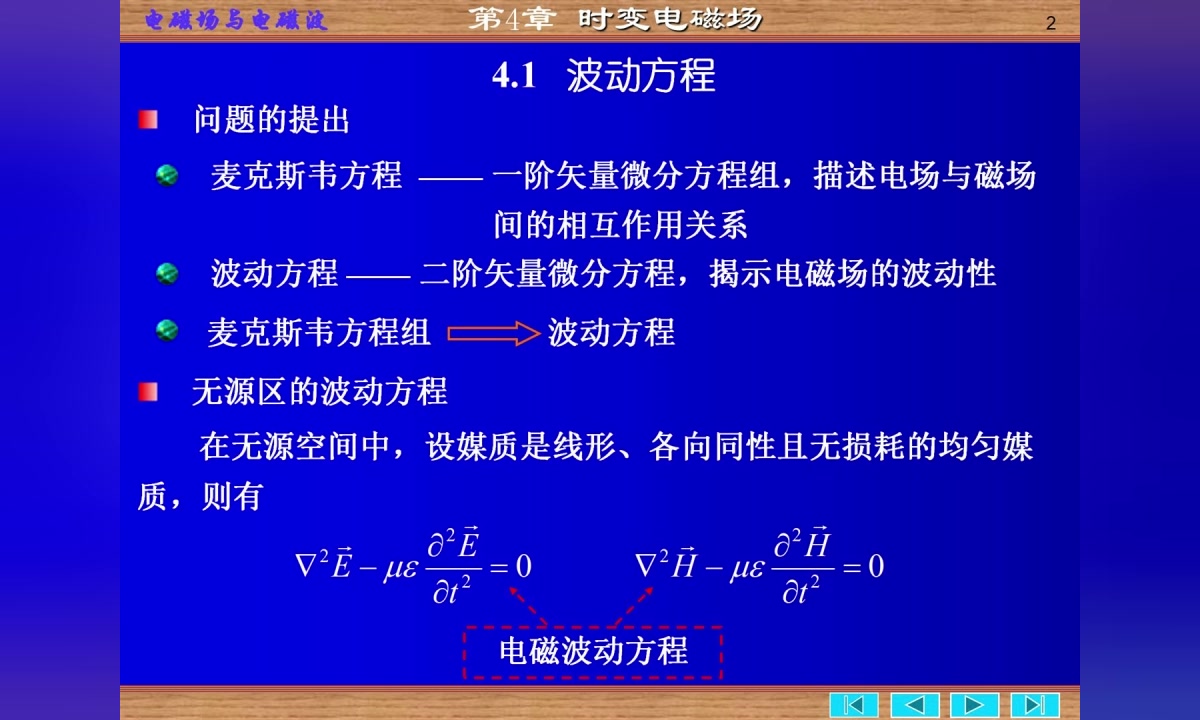 电磁场与电磁波　　第4章　时变电磁场　　2

4.1　波动方程

问题的提出

麦克斯韦方程 —— 一阶矢量微分方程组，描述电场与磁场间的相互作用关系

波动方程 —— 二阶矢量微分方程，揭示电磁场的波动性

麦克斯韦方程组 波动方程

无源区的波动方程

在无源空间中，设媒质是线形、各向同性且无损耗的均匀媒质，则有

$\nabla^2 \vec{E} - \mu\varepsilon \frac{\partial^2 \vec{E}}{\partial t^2} = 0$　　$\nabla^2 \vec{H} - \mu\varepsilon \frac{\partial^2 \vec{H}}{\partial t^2} = 0$

电磁波动方程